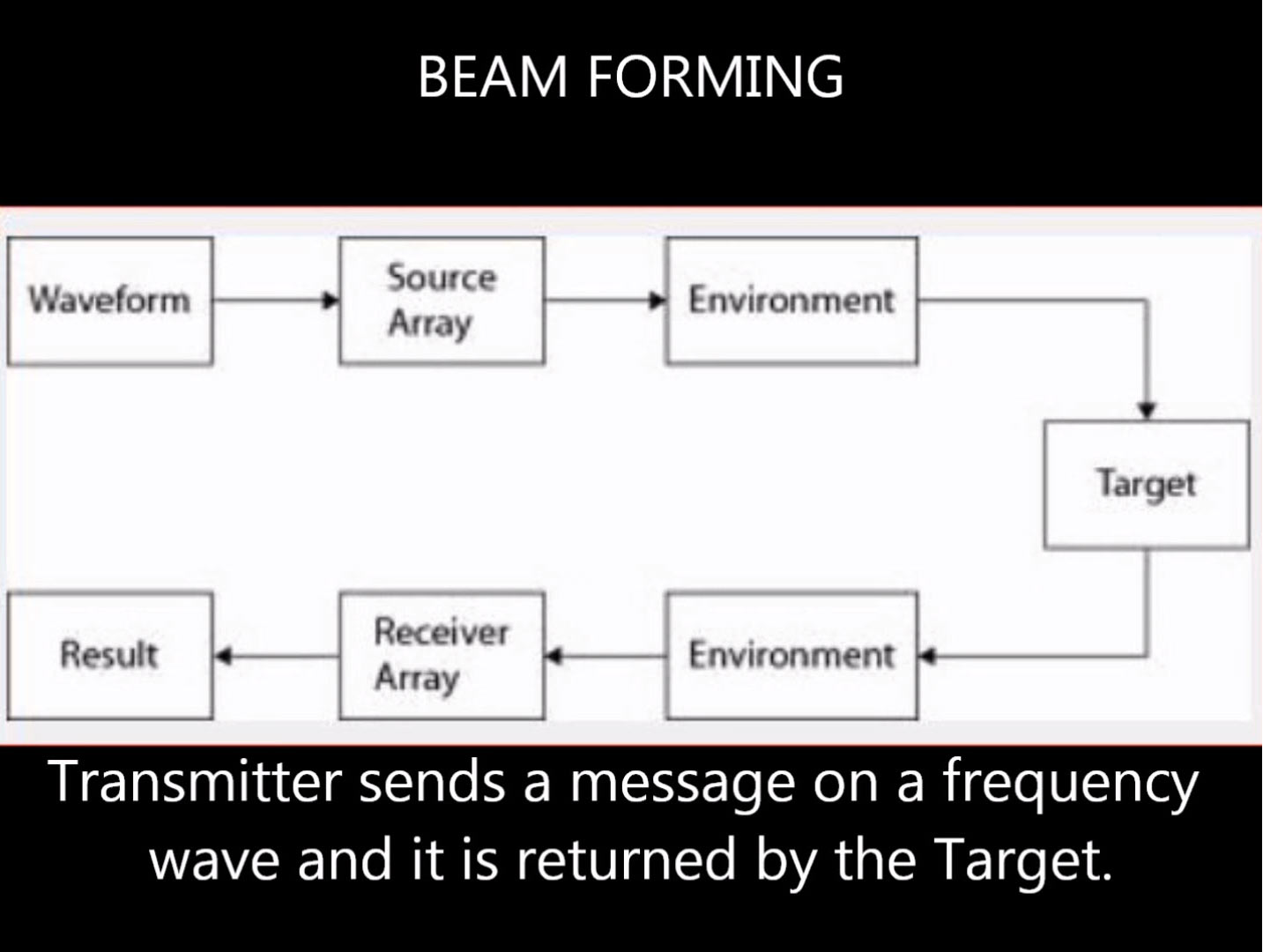 BEAM FORMING

Waveform

Source Array

Environment

Target

Environment

Receiver Array

Result

Transmitter sends a message on a frequency wave and it is returned by the Target.